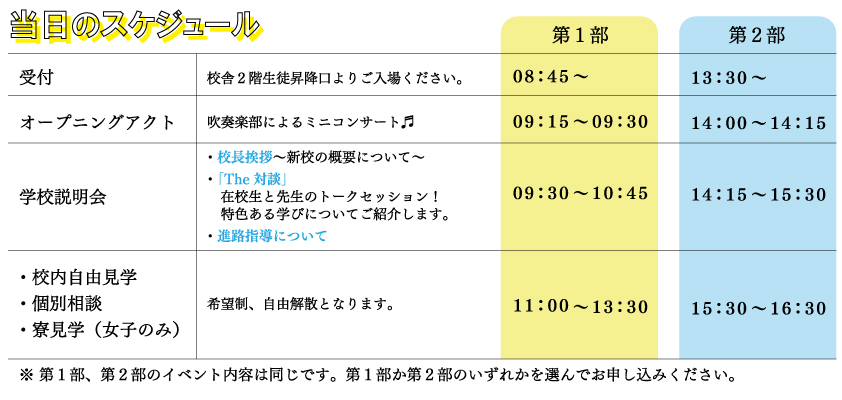 当日のスケジュール

| | | 第１部 | 第２部 |
|---|---|---|---|
| 受付 | 校舎２階生徒昇降口よりご入場ください。 | 08:45～ | 13:30～ |
| オープニングアクト | 吹奏楽部によるミニコンサート♬ | 09:15～09:30 | 14:00～14:15 |
| 学校説明会 | ・校長挨拶～新校の概要について～ ・「The 対談」 在校生と先生のトークセッション！ 特色ある学びについてご紹介します。 ・進路指導について | 09:30～10:45 | 14:15～15:30 |
| ・校内自由見学 ・個別相談 ・寮見学（女子のみ） | 希望制、自由解散となります。 | 11:00～13:30 | 15:30～16:30 |

※ 第１部、第２部のイベント内容は同じです。第１部か第２部のいずれかを選んでお申し込みください。